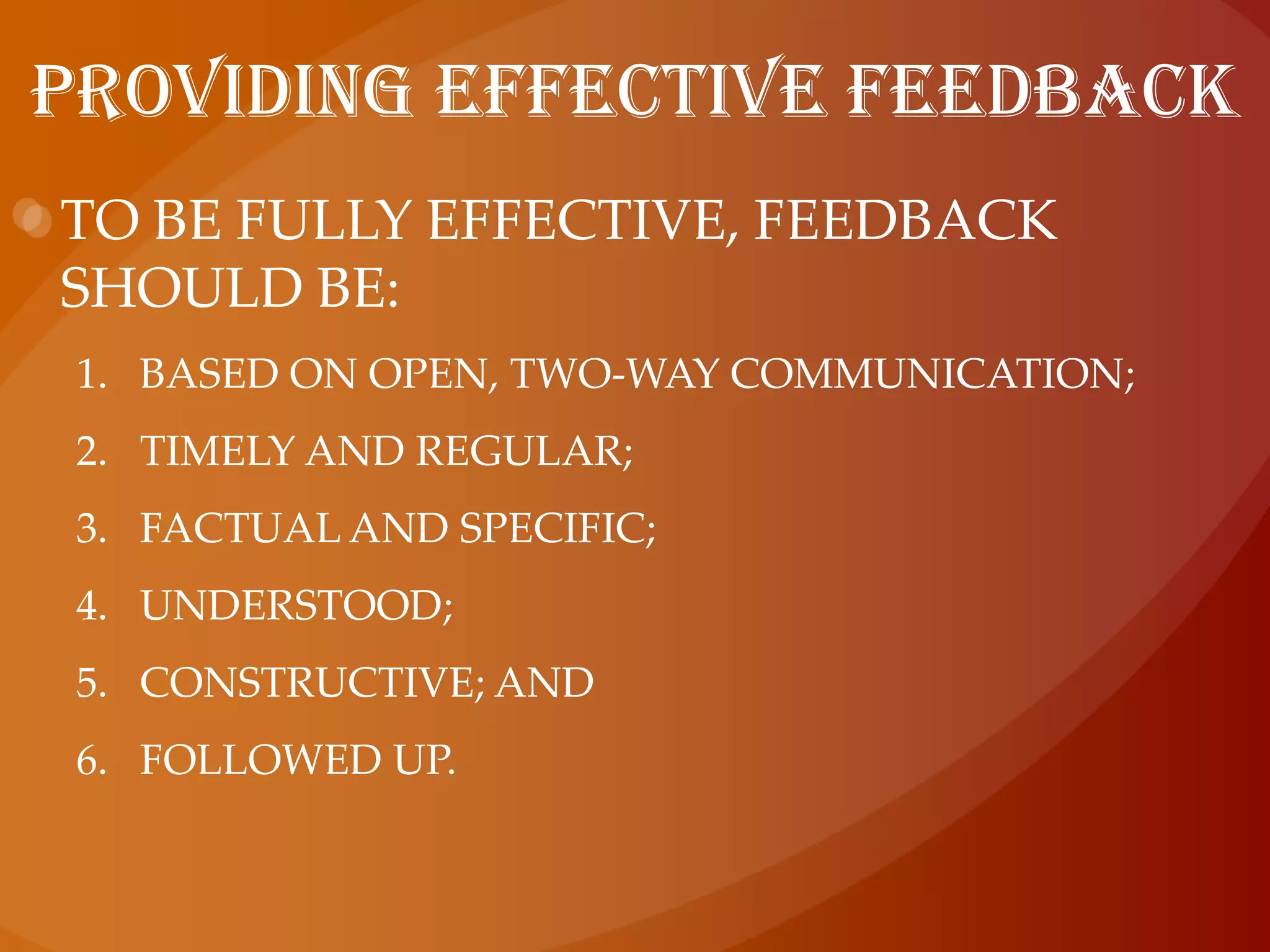 PROVIDING EFFECTIVE FEEDBACK

TO BE FULLY EFFECTIVE, FEEDBACK SHOULD BE:

1. BASED ON OPEN, TWO-WAY COMMUNICATION;
2. TIMELY AND REGULAR;
3. FACTUAL AND SPECIFIC;
4. UNDERSTOOD;
5. CONSTRUCTIVE; AND
6. FOLLOWED UP.